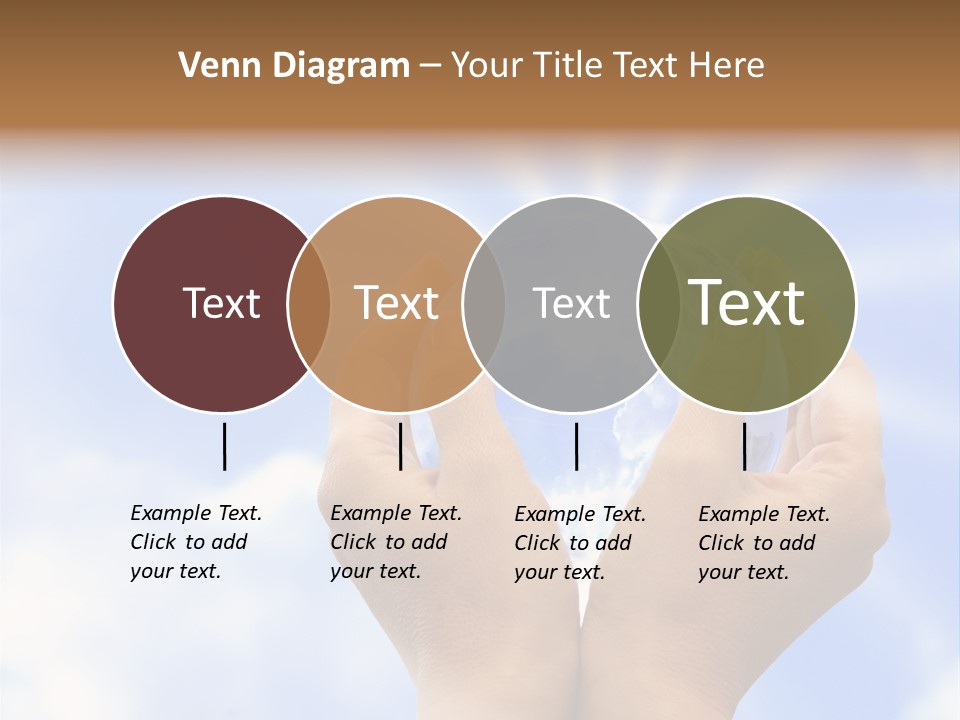 Venn Diagram – Your Title Text Here

Text

Text

Text

Text

Example Text. Click to add your text.

Example Text. Click to add your text.

Example Text. Click to add your text.

Example Text. Click to add your text.